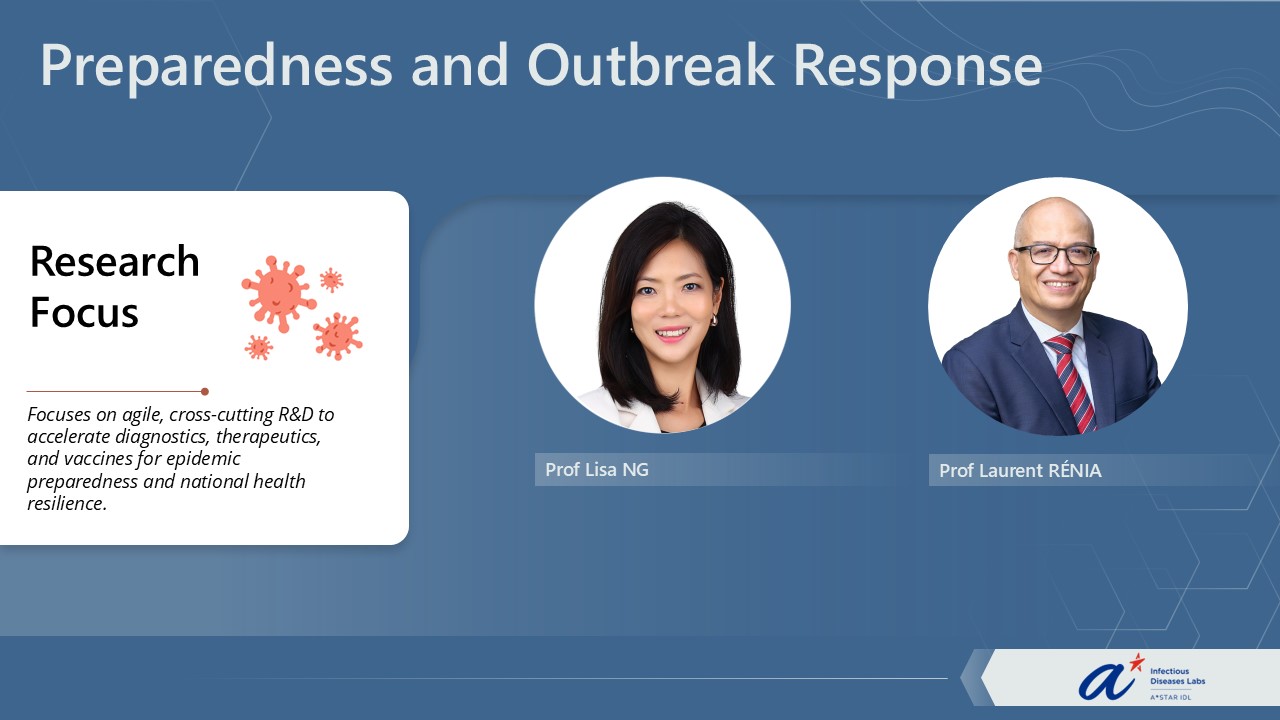 Preparedness and Outbreak Response

Research Focus

Focuses on agile, cross-cutting R&D to accelerate diagnostics, therapeutics, and vaccines for epidemic preparedness and national health resilience.

Prof Lisa NG

Prof Laurent RÉNIA

Infectious Diseases Labs
A*STAR IDL